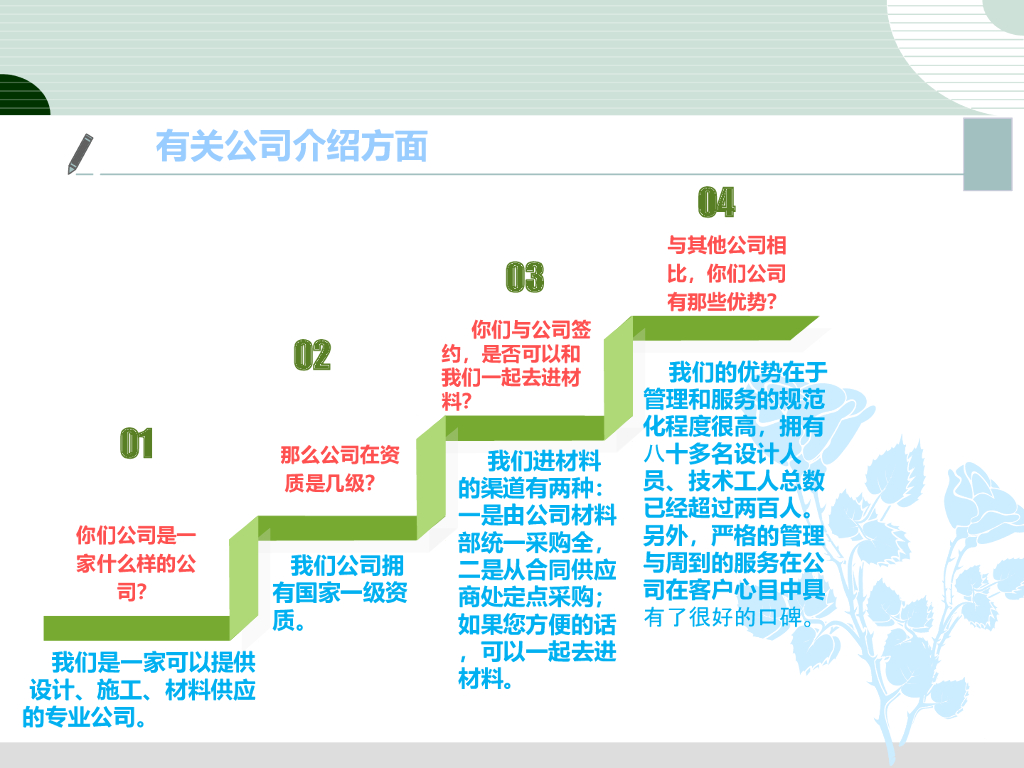 有关公司介绍方面

01

你们公司是一家什么样的公司?

我们是一家可以提供设计、施工、材料供应的专业公司。

02

那么公司在资质是几级?

我们公司拥有国家一级资质。

03

你们与公司签约，是否可以和我们一起去进材料?

我们进材料的渠道有两种：一是由公司材料部统一采购全，二是从合同供应商处定点采购；如果您方便的话，可以一起去进材料。

04

与其他公司相比，你们公司有那些优势?

我们的优势在于管理和服务的规范化程度很高，拥有八十多名设计人员、技术工人总数已经超过两百人。另外，严格的管理与周到的服务在公司在客户心目中具有了很好的口碑。